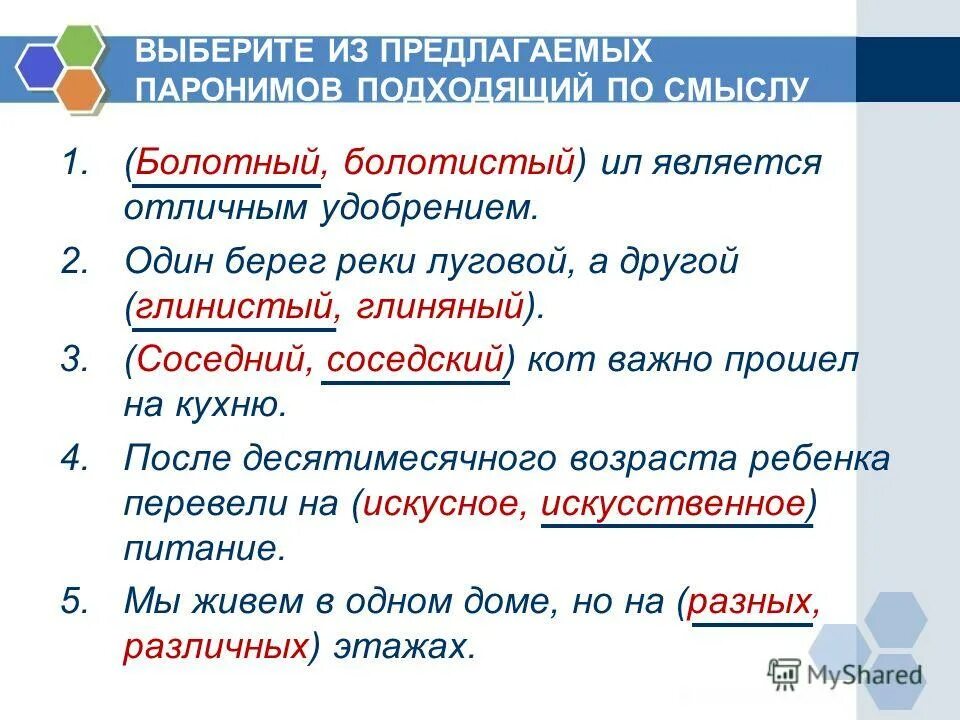 ВЫБЕРИТЕ ИЗ ПРЕДЛАГАЕМЫХ ПАРОНИМОВ ПОДХОДЯЩИЙ ПО СМЫСЛУ

1. (Болотный, болотистый) ил является отличным удобрением.

2. Один берег реки луговой, а другой (глинистый, глиняный).

3. (Соседний, соседский) кот важно прошел на кухню.

4. После десятимесячного возраста ребенка перевели на (искусное, искусственное) питание.

5. Мы живем в одном доме, но на (разных, различных) этажах.

MyShared